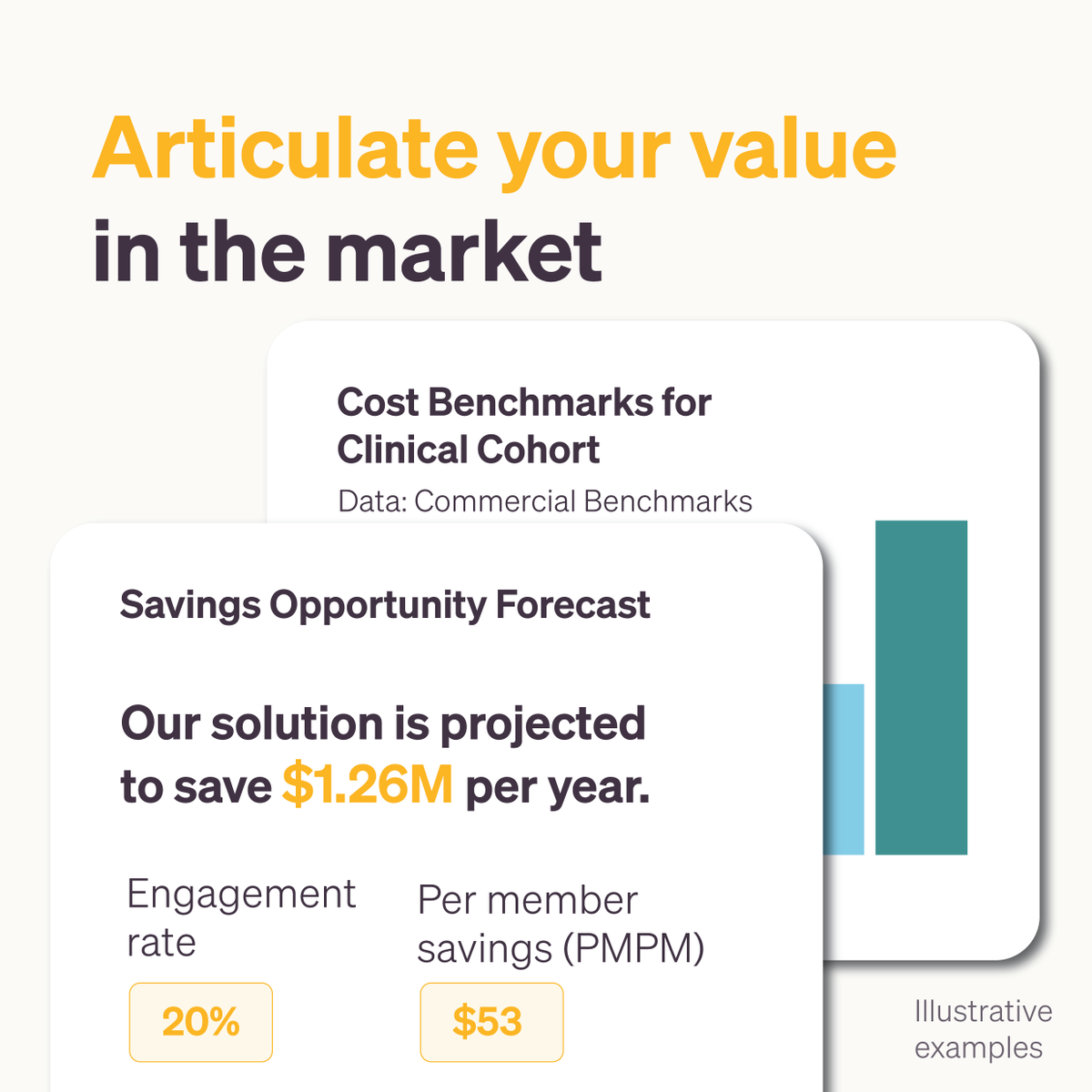 Articulate your value in the market

Cost Benchmarks for Clinical Cohort

Data: Commercial Benchmarks

Savings Opportunity Forecast

Our solution is projected to save $1.26M per year.

Engagement rate

20%

Per member savings (PMPM)

$53

Illustrative examples